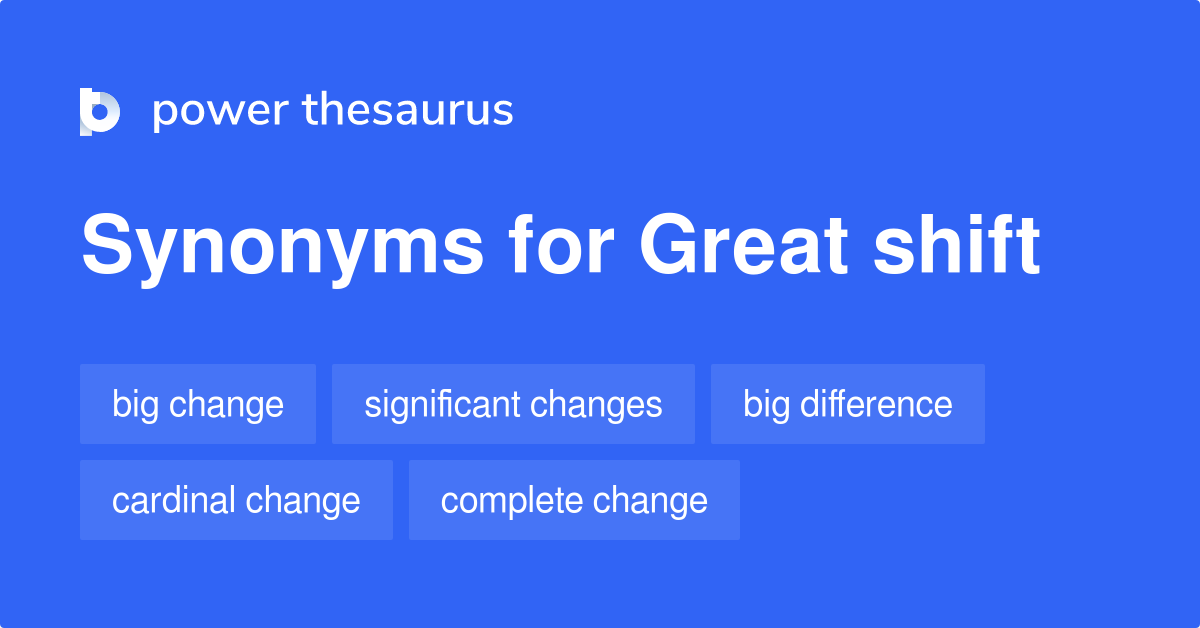 power thesaurus

Synonyms for Great shift

big change
significant changes
big difference
cardinal change
complete change